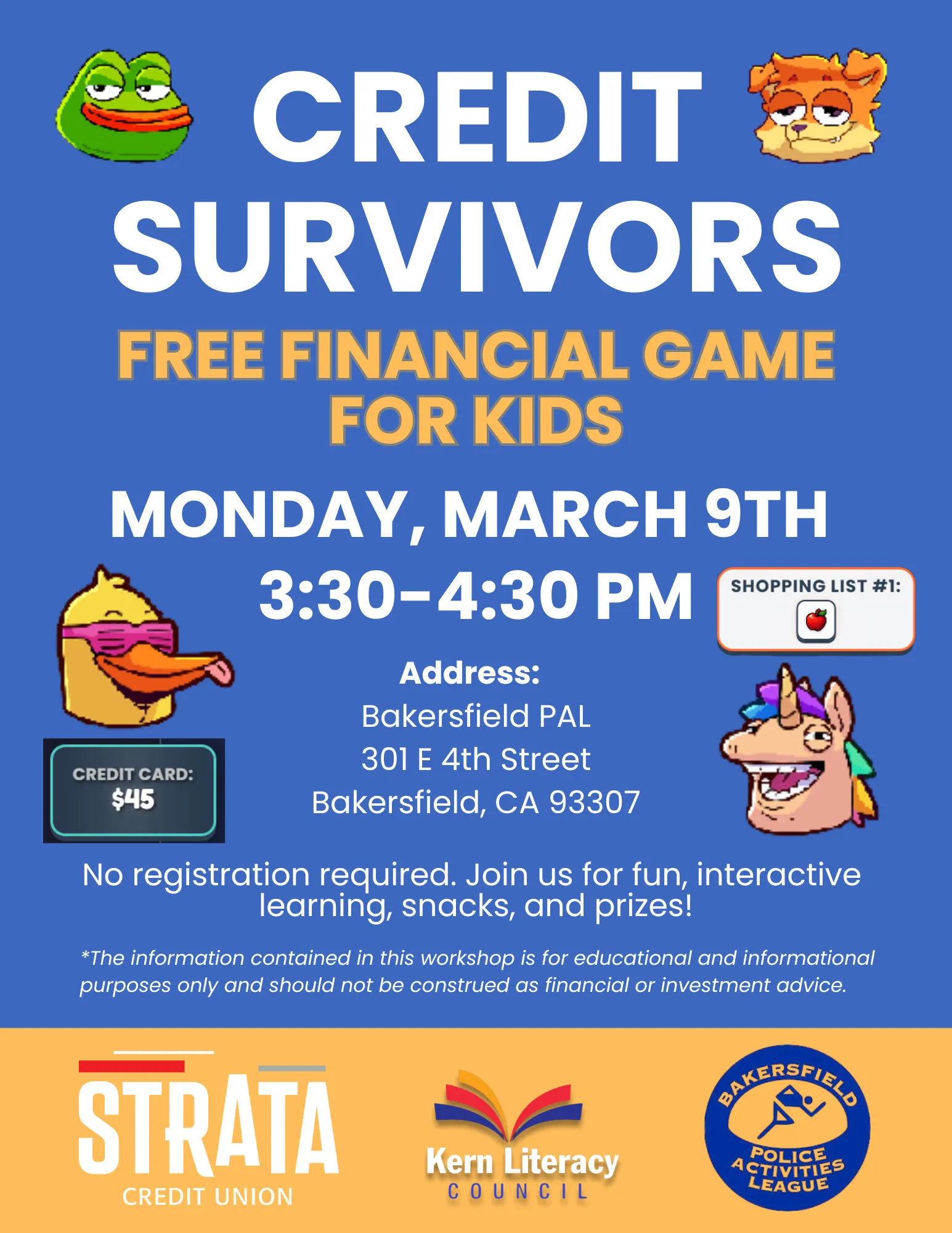 CREDIT SURVIVORS

FREE FINANCIAL GAME FOR KIDS

MONDAY, MARCH 9TH

3:30-4:30 PM

SHOPPING LIST #1:

Address:
Bakersfield PAL
301 E 4th Street
Bakersfield, CA 93307

CREDIT CARD:
$45

No registration required. Join us for fun, interactive learning, snacks, and prizes!

*The information contained in this workshop is for educational and informational purposes only and should not be construed as financial or investment advice.

STRATA
CREDIT UNION

Kern Literacy
COUNCIL

BAKERSFIELD
POLICE ACTIVITIES LEAGUE